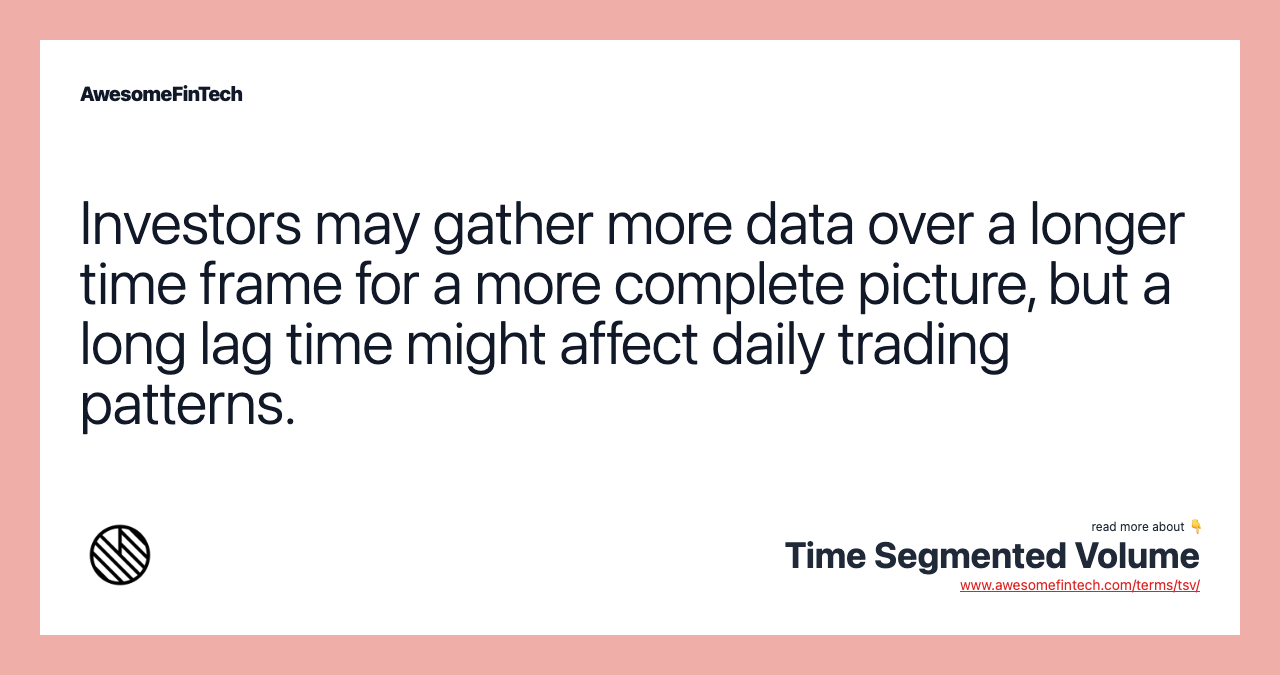 AwesomeFinTech

Investors may gather more data over a longer time frame for a more complete picture, but a long lag time might affect daily trading patterns.

read more about 👇

Time Segmented Volume

www.awesomefintech.com/terms/tsv/